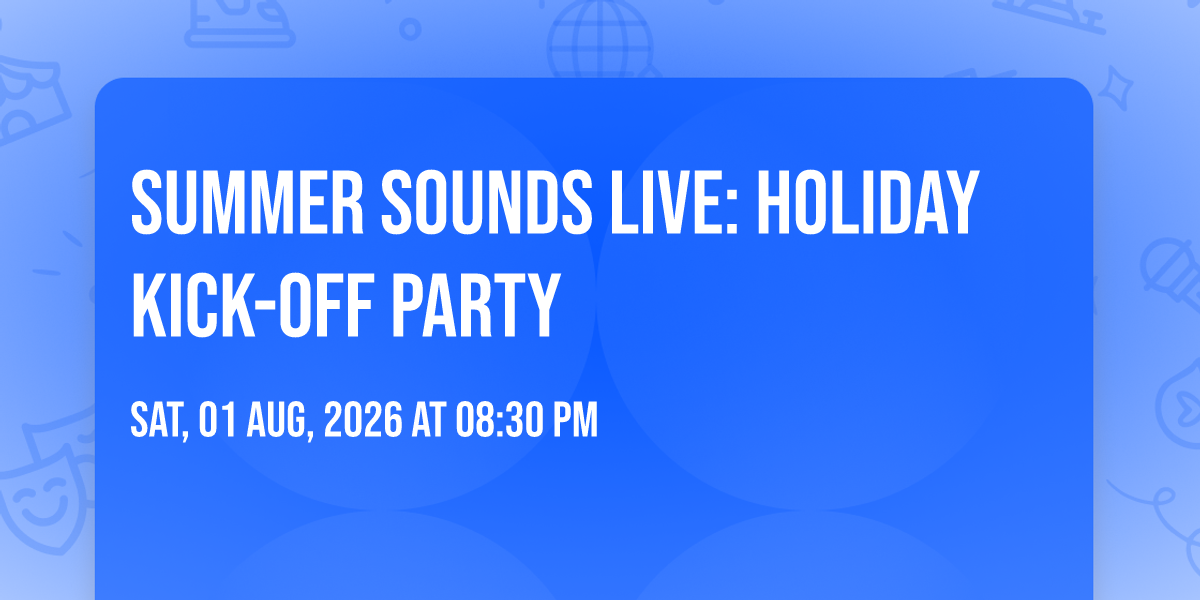 SUMMER SOUNDS LIVE: HOLIDAY KICK-OFF PARTY

SAT, 01 AUG, 2026 AT 08:30 PM